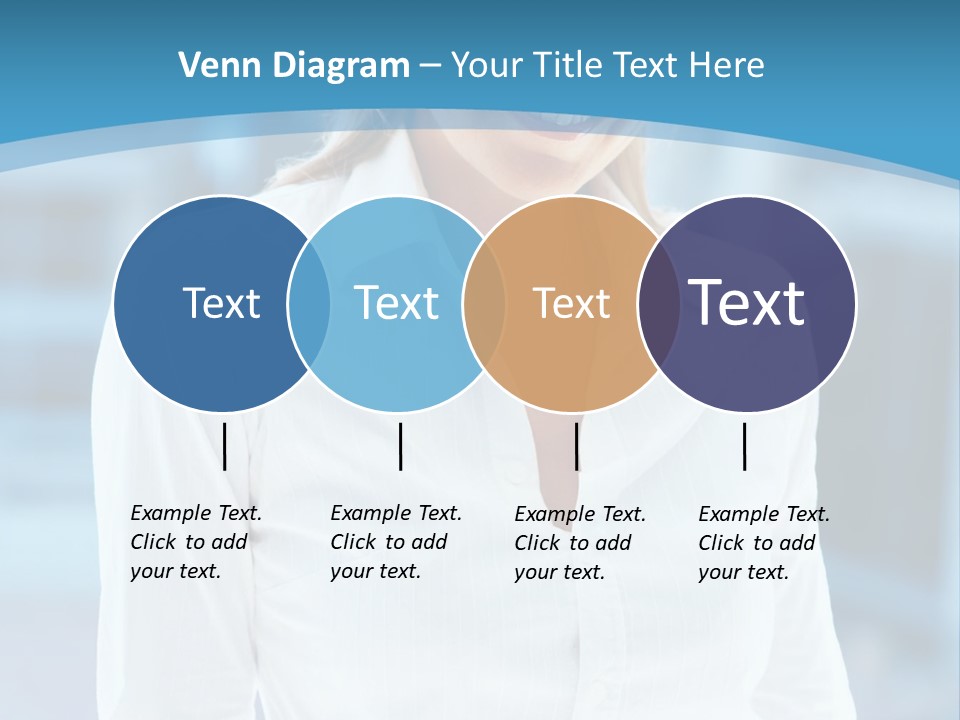 Venn Diagram – Your Title Text Here

Text

Text

Text

Text

Example Text. Click to add your text.

Example Text. Click to add your text.

Example Text. Click to add your text.

Example Text. Click to add your text.